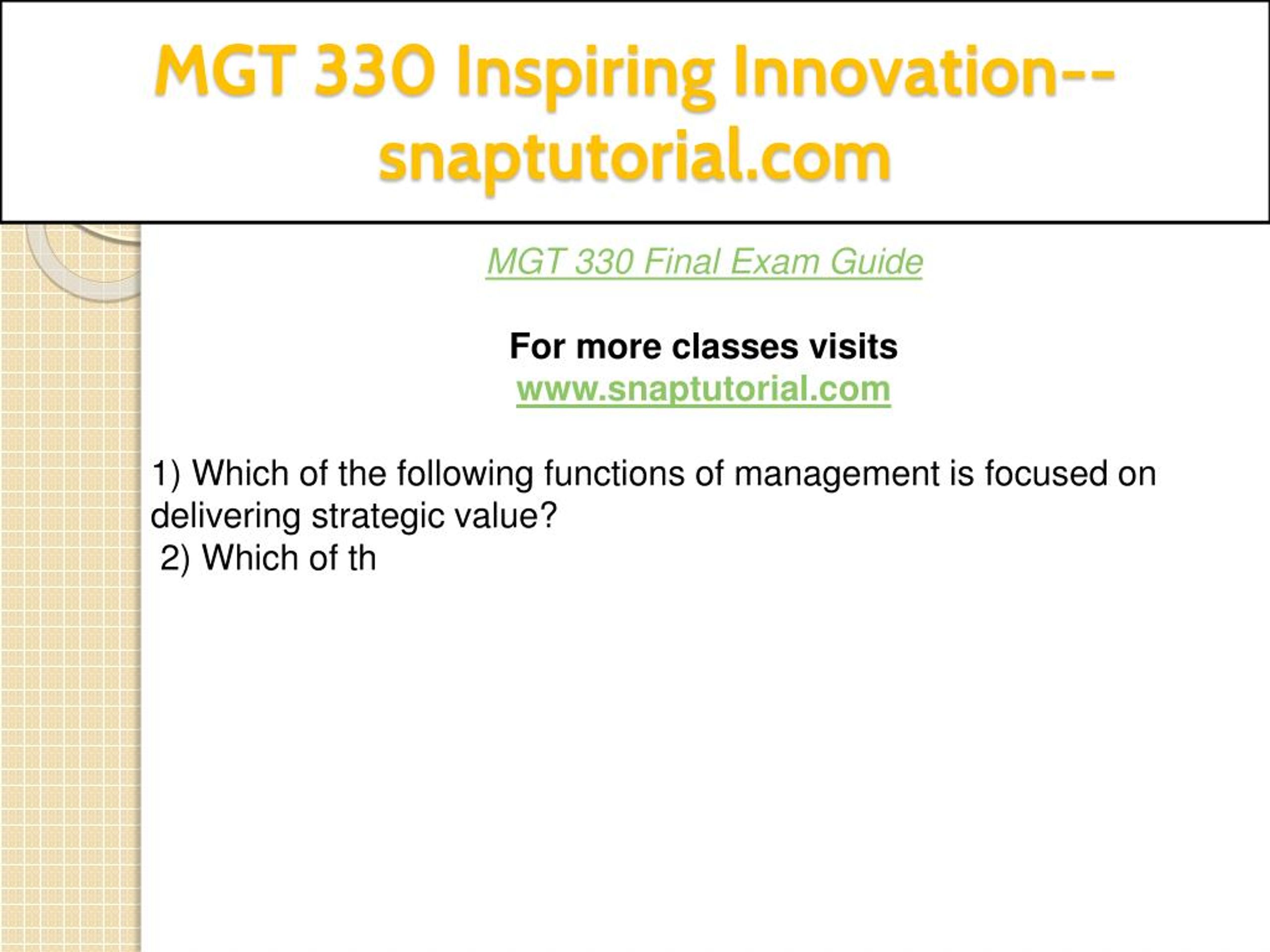 MGT 330 Inspiring Innovation--snaptutorial.com

MGT 330 Final Exam Guide

For more classes visits
www.snaptutorial.com

1) Which of the following functions of management is focused on delivering strategic value?
2) Which of th